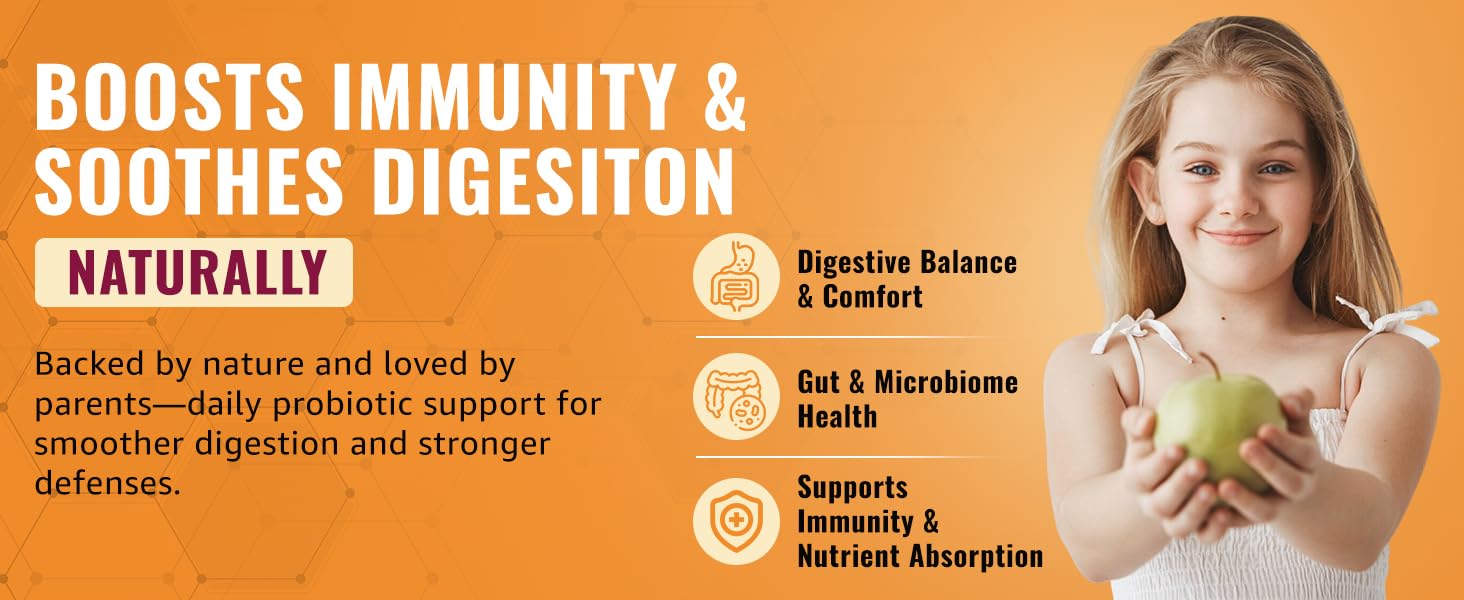 BOOSTS IMMUNITY & SOOTHES DIGESITON

NATURALLY

Backed by nature and loved by parents—daily probiotic support for smoother digestion and stronger defenses.

Digestive Balance & Comfort

Gut & Microbiome Health

Supports Immunity & Nutrient Absorption